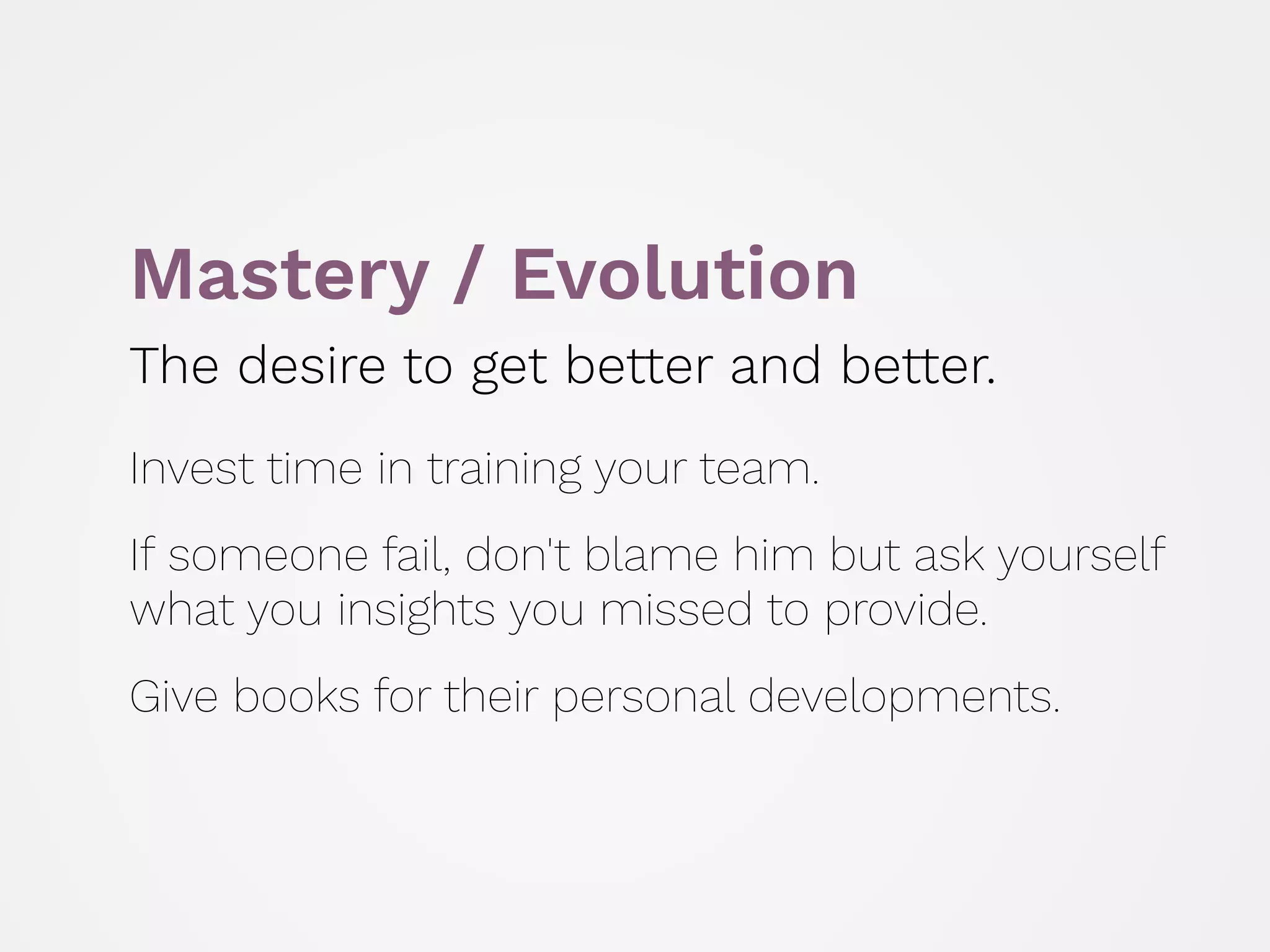 Mastery / Evolution

The desire to get better and better.

Invest time in training your team.

If someone fail, don't blame him but ask yourself what you insights you missed to provide.

Give books for their personal developments.